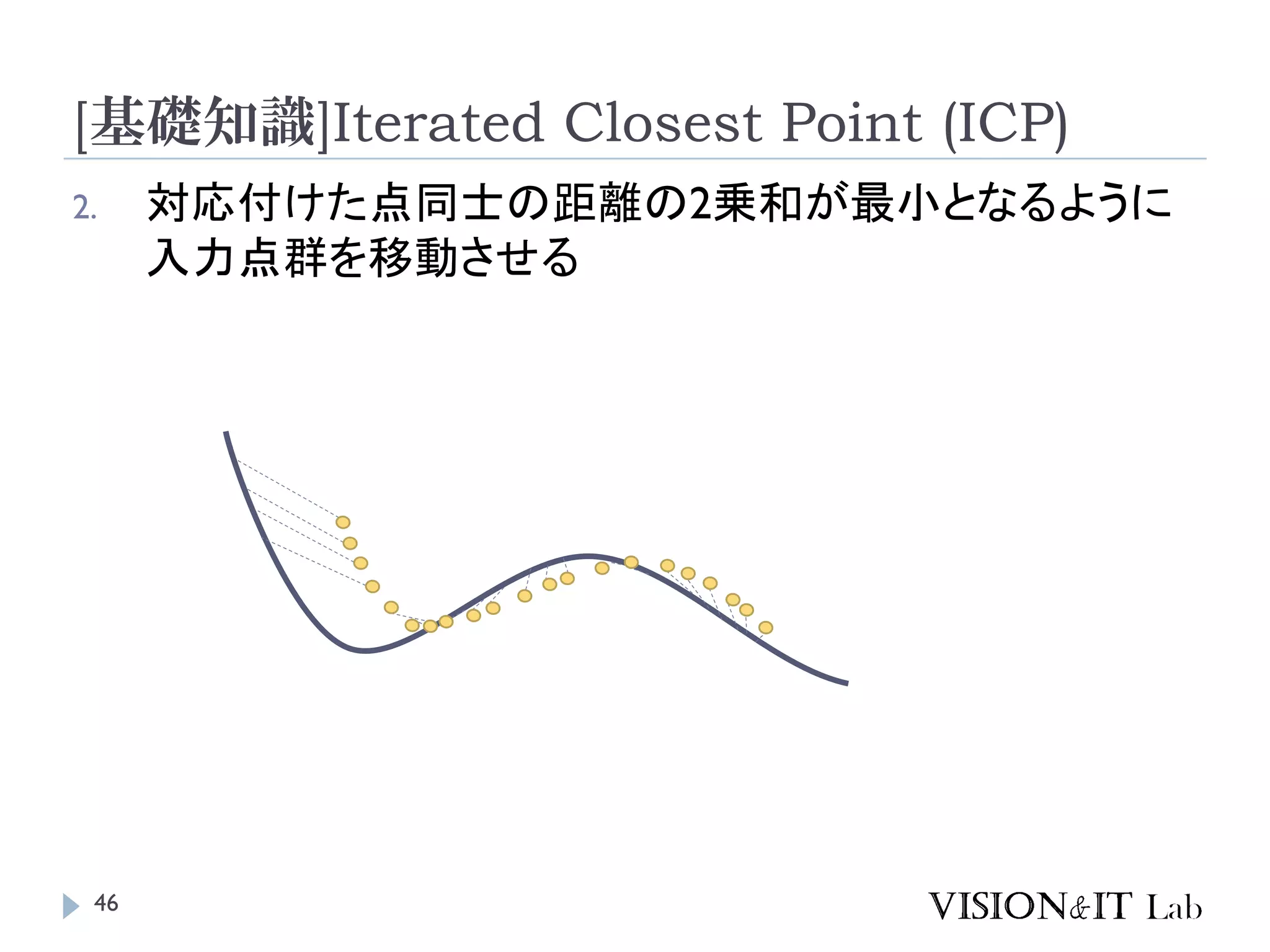 [基礎知識]Iterated Closest Point (ICP)

2. 対応付けた点同士の距離の2乗和が最小となるように入力点群を移動させる

46

VISION&IT Lab